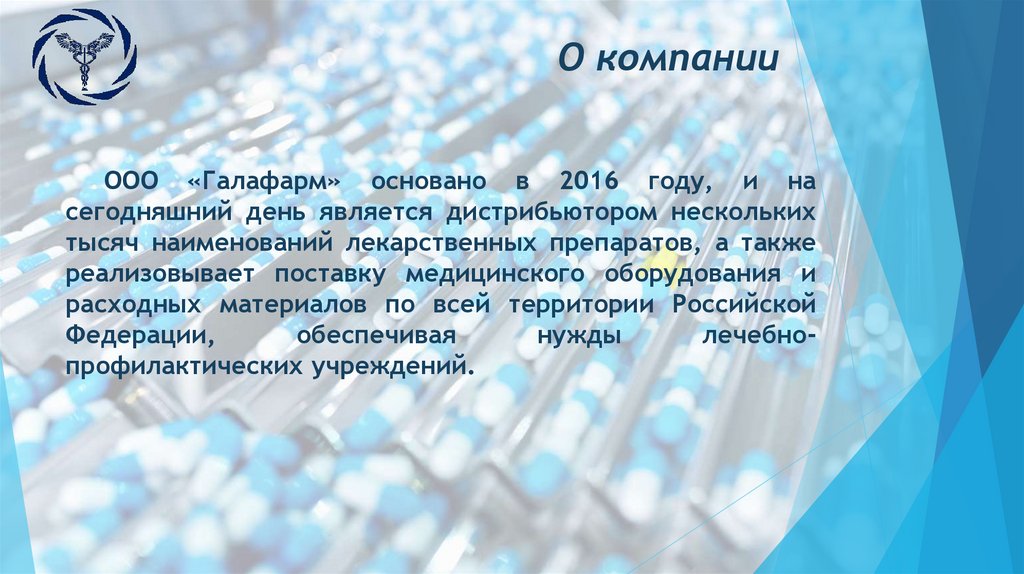 О компании

ООО «Галафарм» основано в 2016 году, и на сегодняшний день является дистрибьютором нескольких тысяч наименований лекарственных препаратов, а также реализовывает поставку медицинского оборудования и расходных материалов по всей территории Российской Федерации, обеспечивая нужды лечебно-профилактических учреждений.